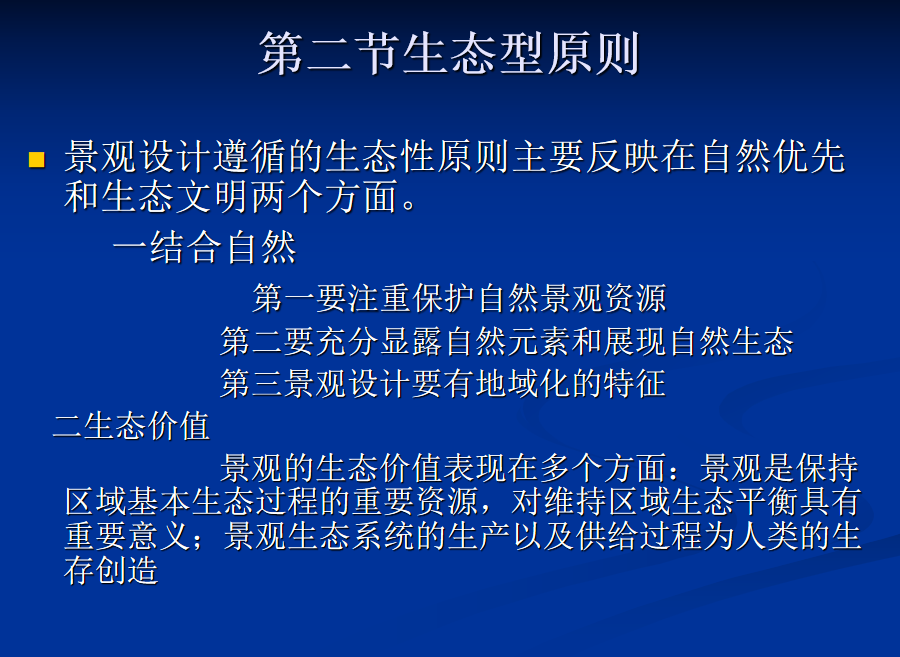 第二节生态型原则

景观设计遵循的生态性原则主要反映在自然优先和生态文明两个方面。

一结合自然

第一要注重保护自然景观资源

第二要充分显露自然元素和展现自然生态

第三景观设计要有地域化的特征

二生态价值

景观的生态价值表现在多个方面：景观是保持区域基本生态过程的重要资源，对维持区域生态平衡具有重要意义；景观生态系统的生产以及供给过程为人类的生存创造